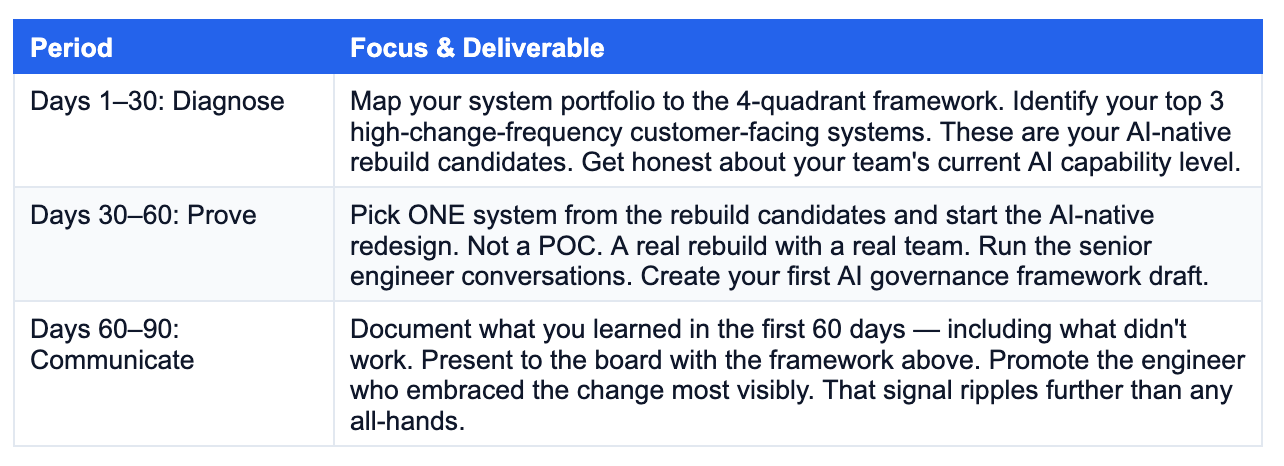 | Period | Focus & Deliverable |
|---|---|
| Days 1–30: Diagnose | Map your system portfolio to the 4-quadrant framework. Identify your top 3 high-change-frequency customer-facing systems. These are your AI-native rebuild candidates. Get honest about your team's current AI capability level. |
| Days 30–60: Prove | Pick ONE system from the rebuild candidates and start the AI-native redesign. Not a POC. A real rebuild with a real team. Run the senior engineer conversations. Create your first AI governance framework draft. |
| Days 60–90: Communicate | Document what you learned in the first 60 days — including what didn't work. Present to the board with the framework above. Promote the engineer who embraced the change most visibly. That signal ripples further than any all-hands. |